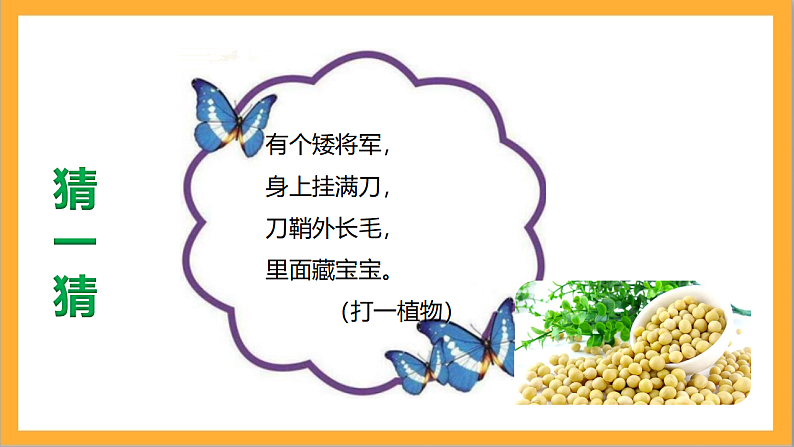 猜一猜

有个矮将军，
身上挂满刀，
刀鞘外长毛，
里面藏宝宝。
(打一植物)